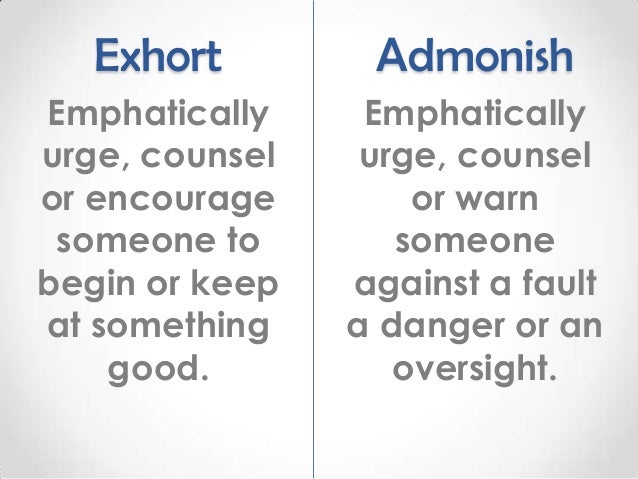 Exhort

Emphatically urge, counsel or encourage someone to begin or keep at something good.

Admonish

Emphatically urge, counsel or warn someone against a fault a danger or an oversight.